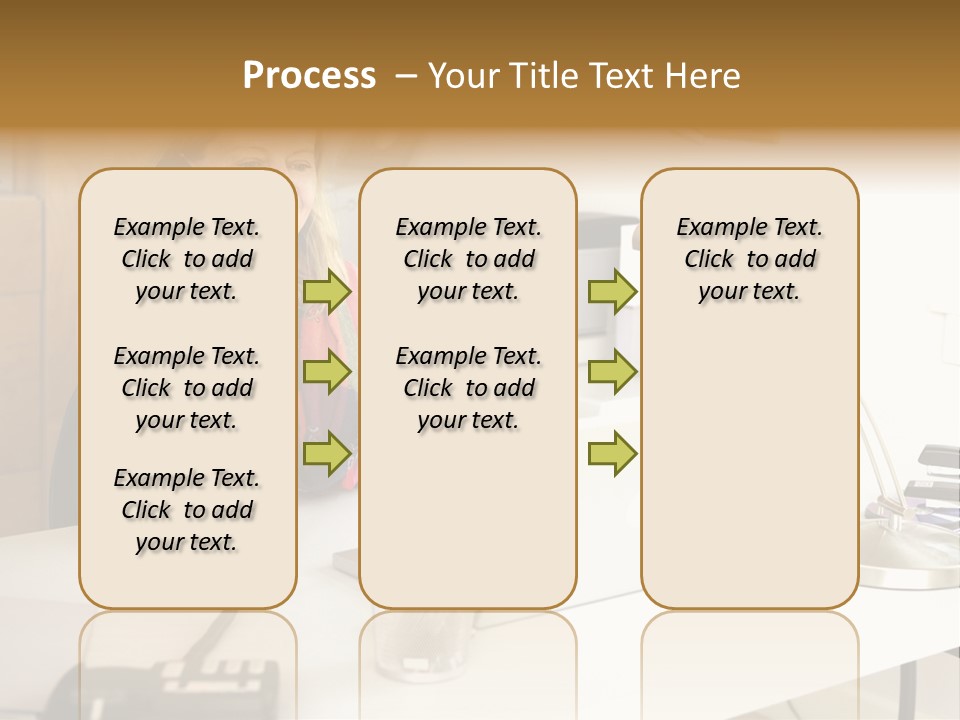 Process – Your Title Text Here

Example Text. Click to add your text.

Example Text. Click to add your text.

Example Text. Click to add your text.

Example Text. Click to add your text.

Example Text. Click to add your text.

Example Text. Click to add your text.